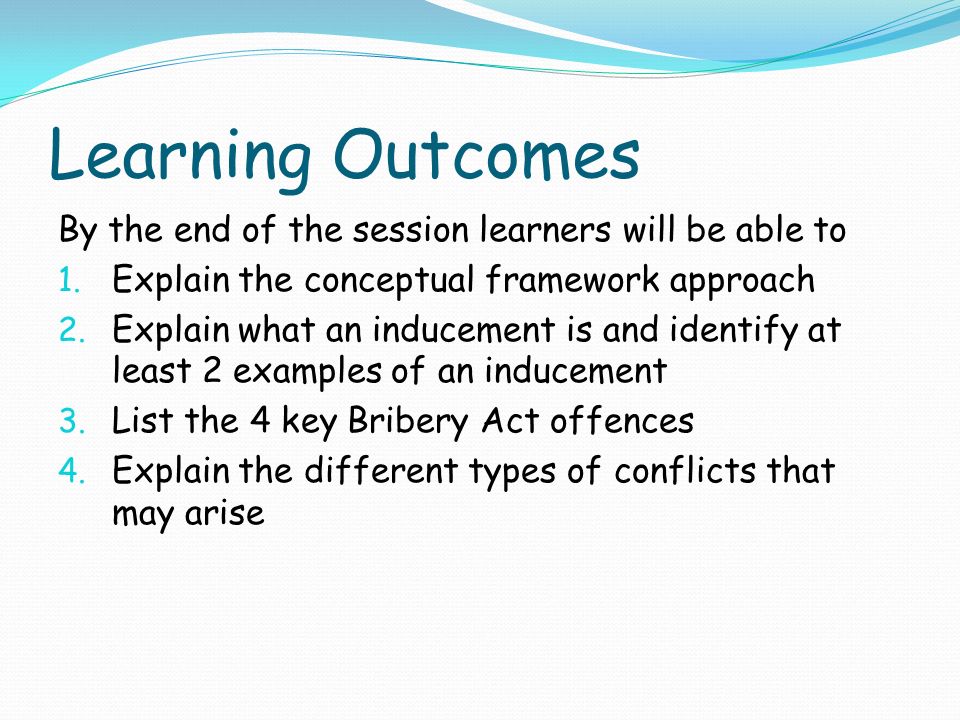 Learning Outcomes

By the end of the session learners will be able to

1. Explain the conceptual framework approach
2. Explain what an inducement is and identify at least 2 examples of an inducement
3. List the 4 key Bribery Act offences
4. Explain the different types of conflicts that may arise